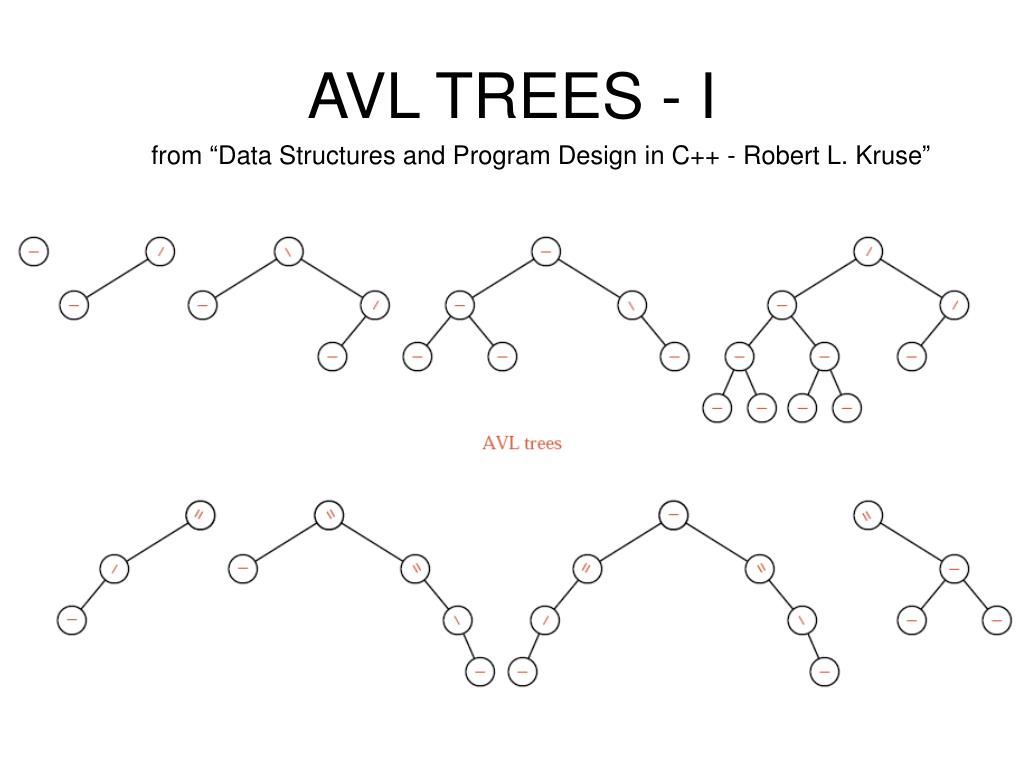 AVL TREES - I

from “Data Structures and Program Design in C++ - Robert L. Kruse”

AVL trees